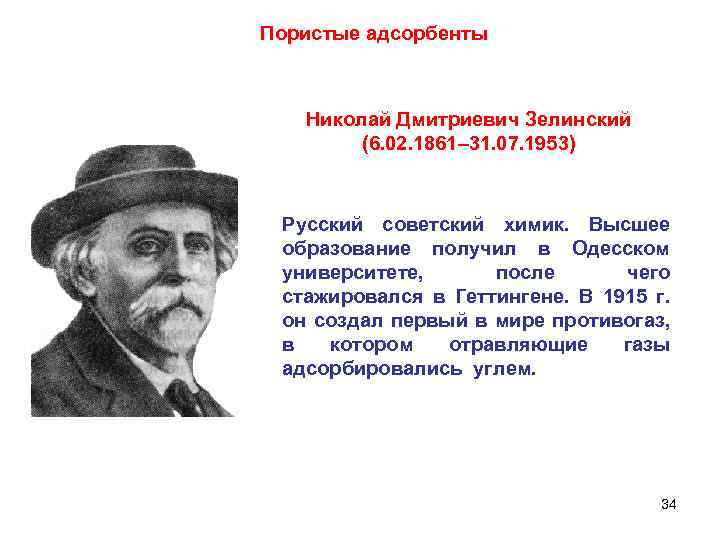 Пористые адсорбенты

Николай Дмитриевич Зелинский
(6.02.1861–31.07.1953)

Русский советский химик. Высшее образование получил в Одесском университете, после чего стажировался в Геттингене. В 1915 г. он создал первый в мире противогаз, в котором отравляющие газы адсорбировались углем.

34